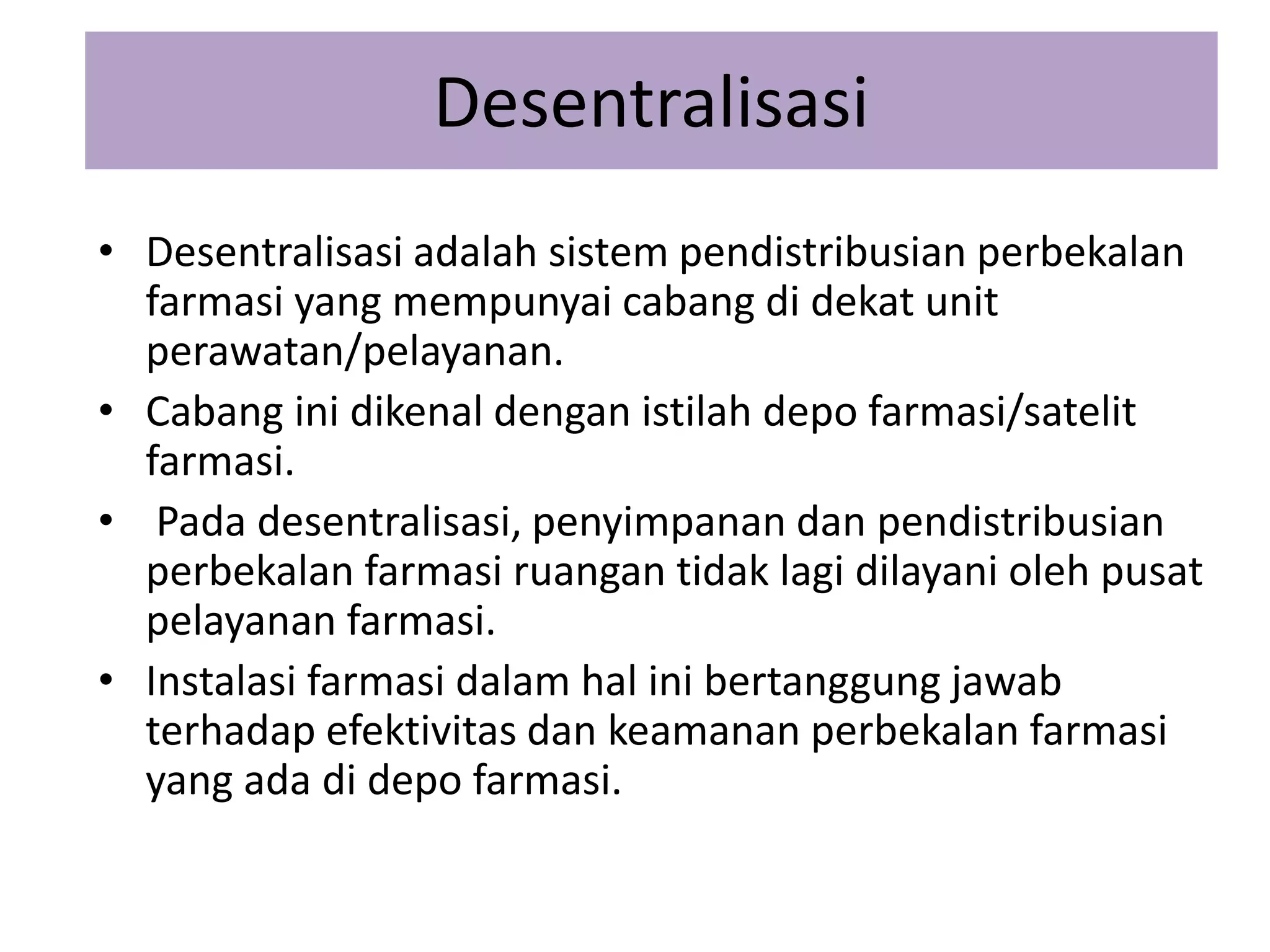 Desentralisasi

• Desentralisasi adalah sistem pendistribusian perbekalan farmasi yang mempunyai cabang di dekat unit perawatan/pelayanan.
• Cabang ini dikenal dengan istilah depo farmasi/satelit farmasi.
• Pada desentralisasi, penyimpanan dan pendistribusian perbekalan farmasi ruangan tidak lagi dilayani oleh pusat pelayanan farmasi.
• Instalasi farmasi dalam hal ini bertanggung jawab terhadap efektivitas dan keamanan perbekalan farmasi yang ada di depo farmasi.